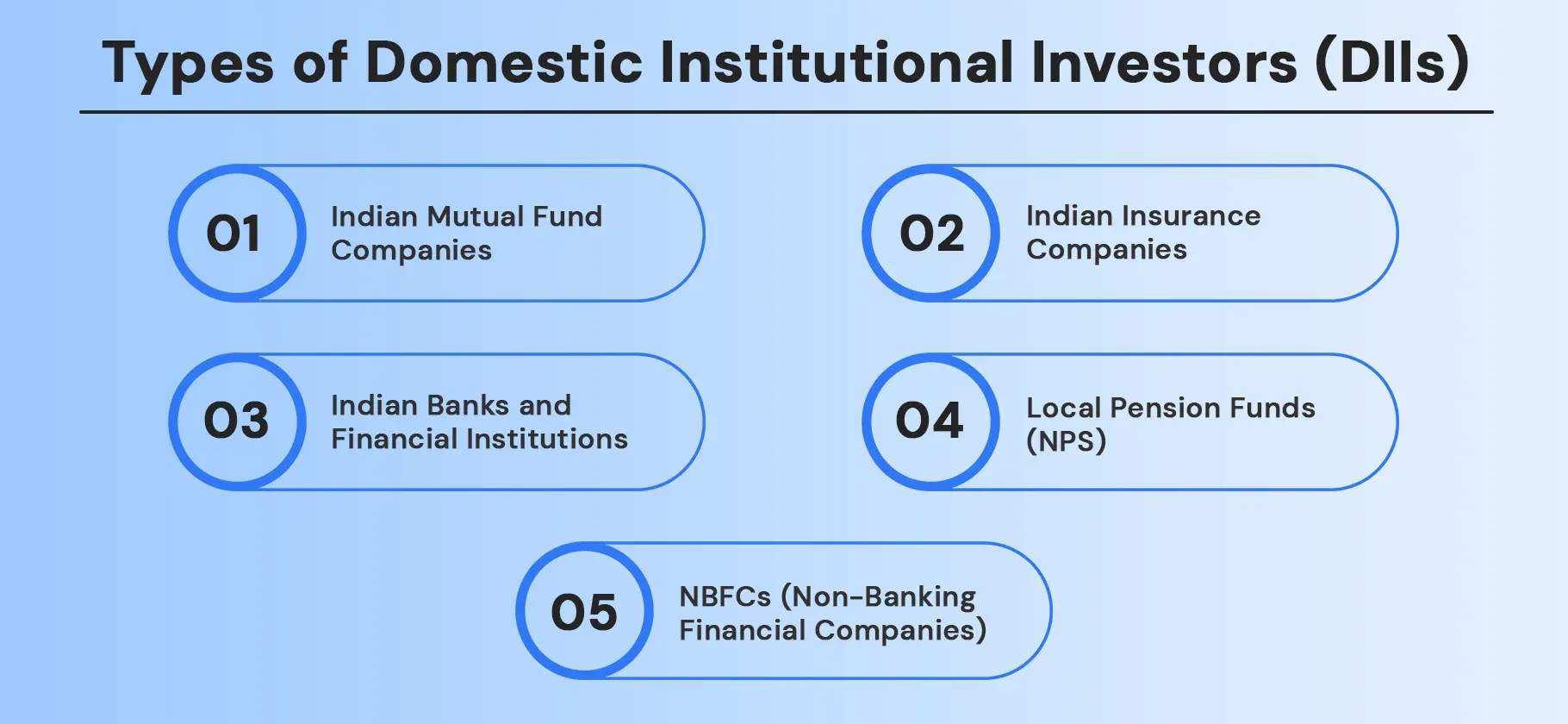 Types of Domestic Institutional Investors (DIIs)

01 Indian Mutual Fund Companies

02 Indian Insurance Companies

03 Indian Banks and Financial Institutions

04 Local Pension Funds (NPS)

05 NBFCs (Non-Banking Financial Companies)